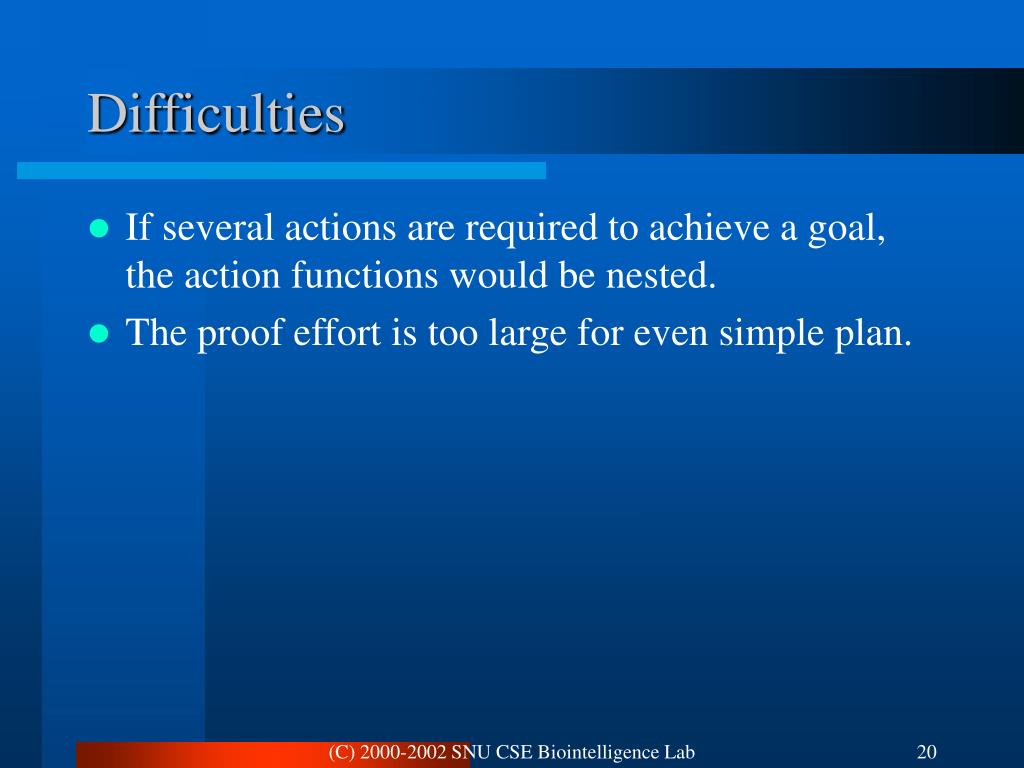 Difficulties

- If several actions are required to achieve a goal, the action functions would be nested.
- The proof effort is too large for even simple plan.

(C) 2000-2002 SNU CSE Biointelligence Lab

20